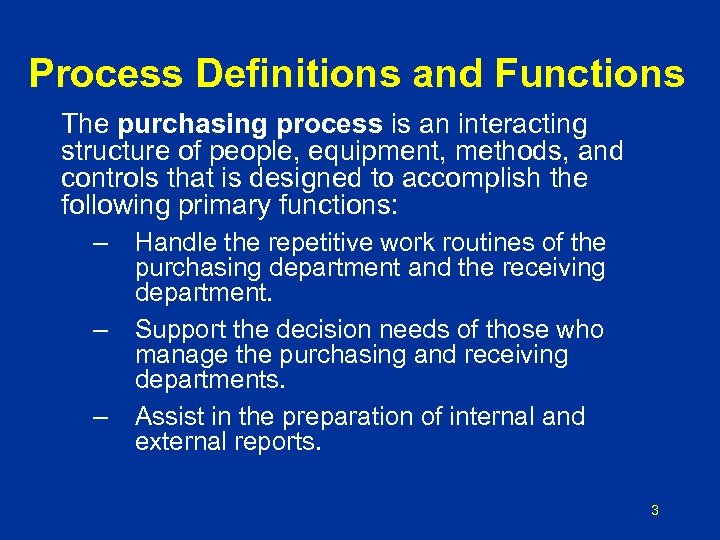 Process Definitions and Functions

The purchasing process is an interacting structure of people, equipment, methods, and controls that is designed to accomplish the following primary functions:

– Handle the repetitive work routines of the purchasing department and the receiving department.

– Support the decision needs of those who manage the purchasing and receiving departments.

– Assist in the preparation of internal and external reports.

3